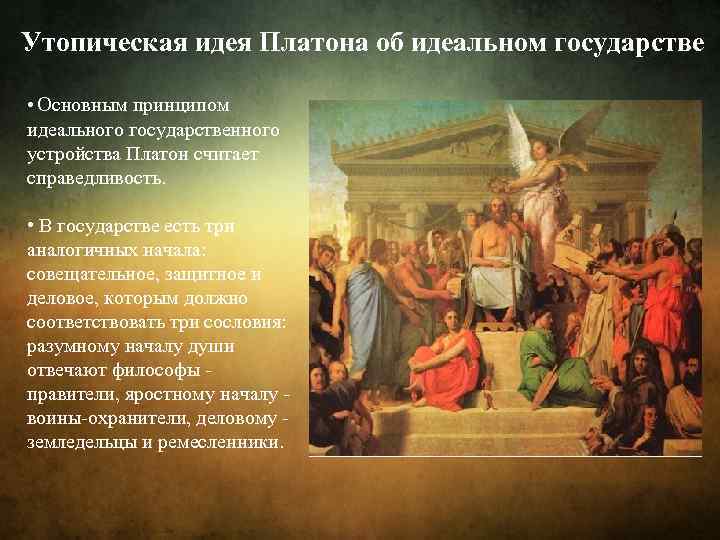 Утопическая идея Платона об идеальном государстве

• Основным принципом идеального государственного устройства Платон считает справедливость.

• В государстве есть три аналогичных начала: совещательное, защитное и деловое, которым должно соответствовать три сословия: разумному началу души отвечают философы - правители, яростному началу - воины-охранители, деловому - земледельцы и ремесленники.